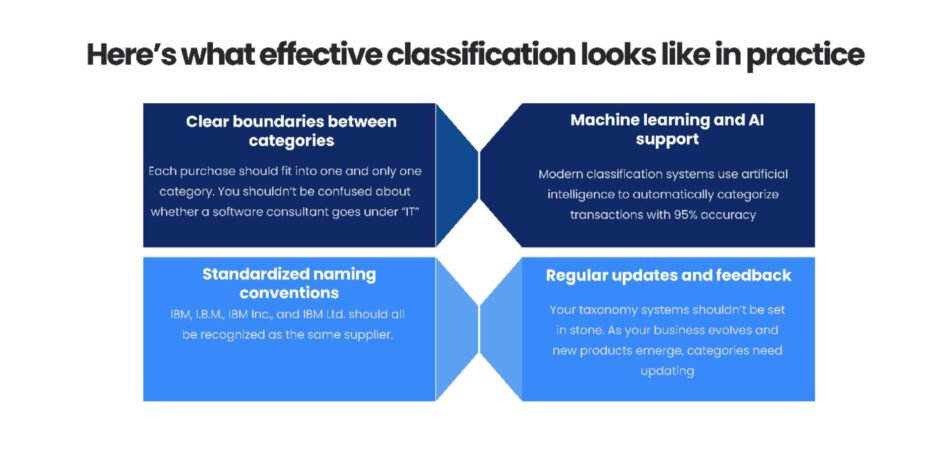 Here's what effective classification looks like in practice

Clear boundaries between categories

Each purchase should fit into one and only one category. You shouldn't be confused about whether a software consultant goes under "IT"

Machine learning and AI support

Modern classification systems use artificial intelligence to automatically categorize transactions with 95% accuracy

Standardized naming conventions

IBM, I.B.M., IBM Inc., and IBM Ltd. should all be recognized as the same supplier.

Regular updates and feedback

Your taxonomy systems shouldn't be set in stone. As your business evolves and new products emerge, categories need updating